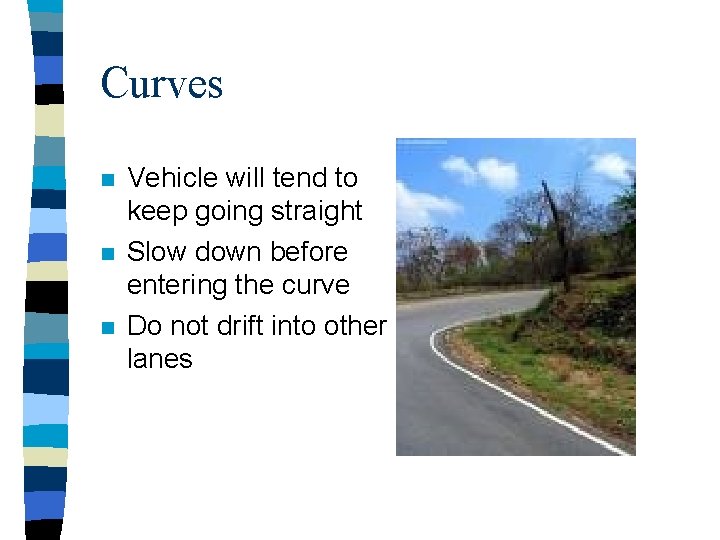 Curves

- Vehicle will tend to keep going straight
- Slow down before entering the curve
- Do not drift into other lanes